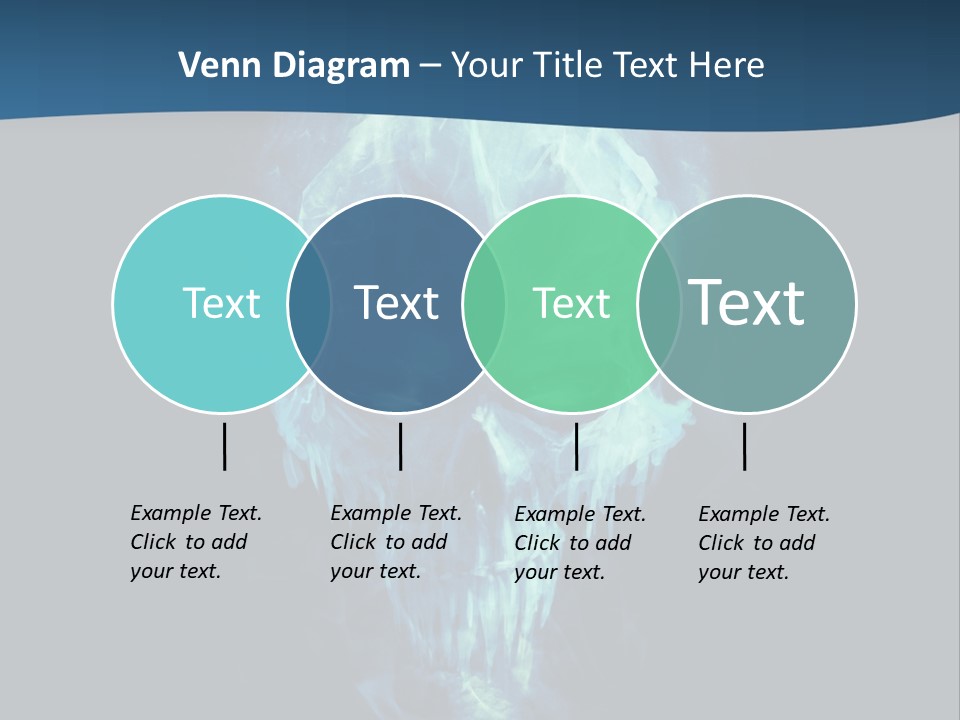 Venn Diagram – Your Title Text Here

Text

Text

Text

Text

Example Text. Click to add your text.

Example Text. Click to add your text.

Example Text. Click to add your text.

Example Text. Click to add your text.